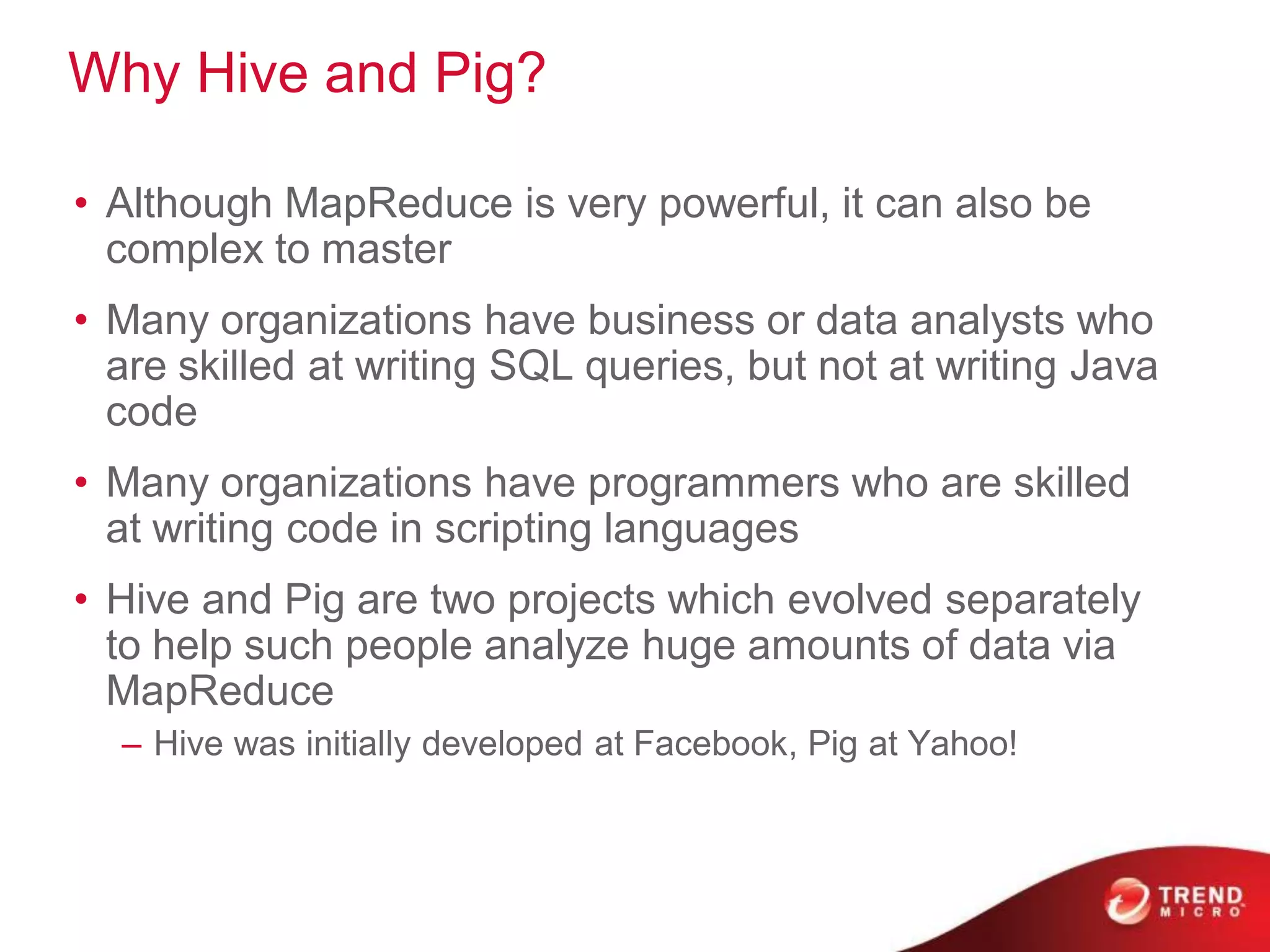 Why Hive and Pig?

• Although MapReduce is very powerful, it can also be complex to master

• Many organizations have business or data analysts who are skilled at writing SQL queries, but not at writing Java code

• Many organizations have programmers who are skilled at writing code in scripting languages

• Hive and Pig are two projects which evolved separately to help such people analyze huge amounts of data via MapReduce

– Hive was initially developed at Facebook, Pig at Yahoo!

TREND MICRO